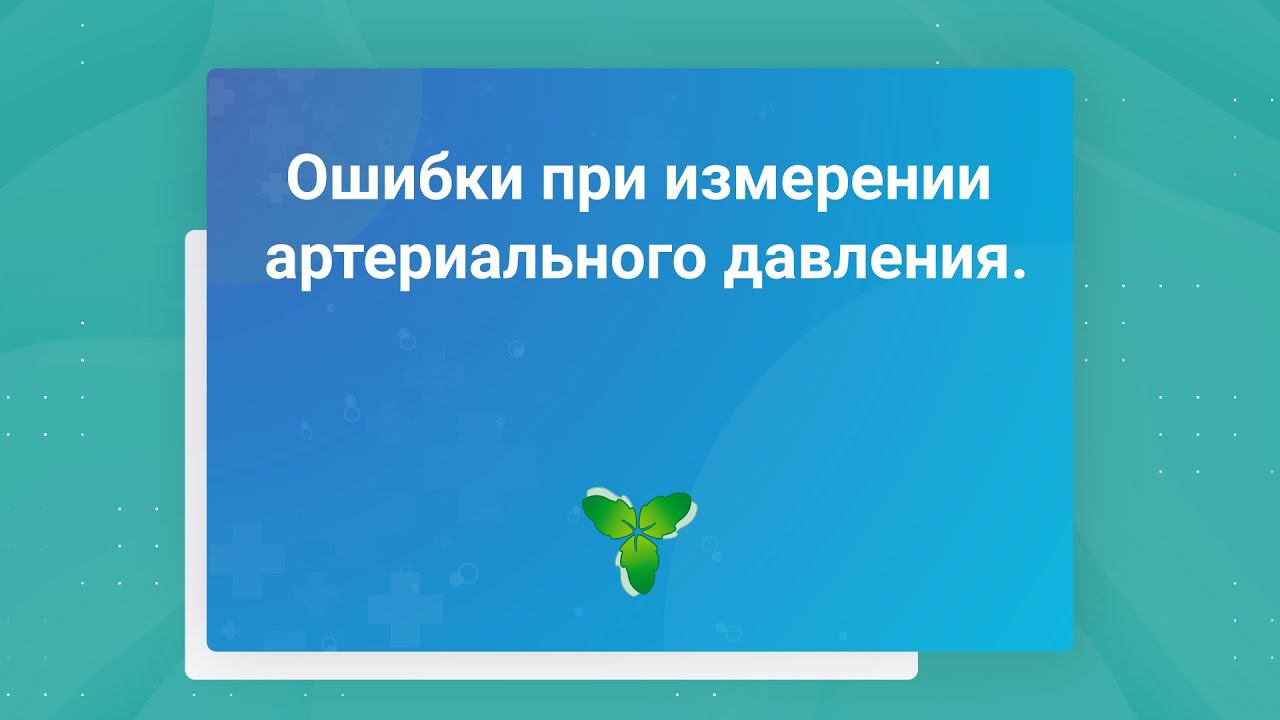 Ошибки при измерении артериального давления.